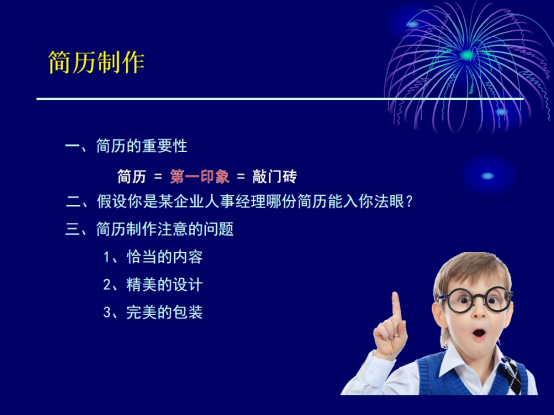 简历制作

一、简历的重要性

简历 = 第一印象 = 敲门砖

二、假设你是某企业人事经理哪份简历能入你法眼？

三、简历制作注意的问题

1、恰当的内容

2、精美的设计

3、完美的包装